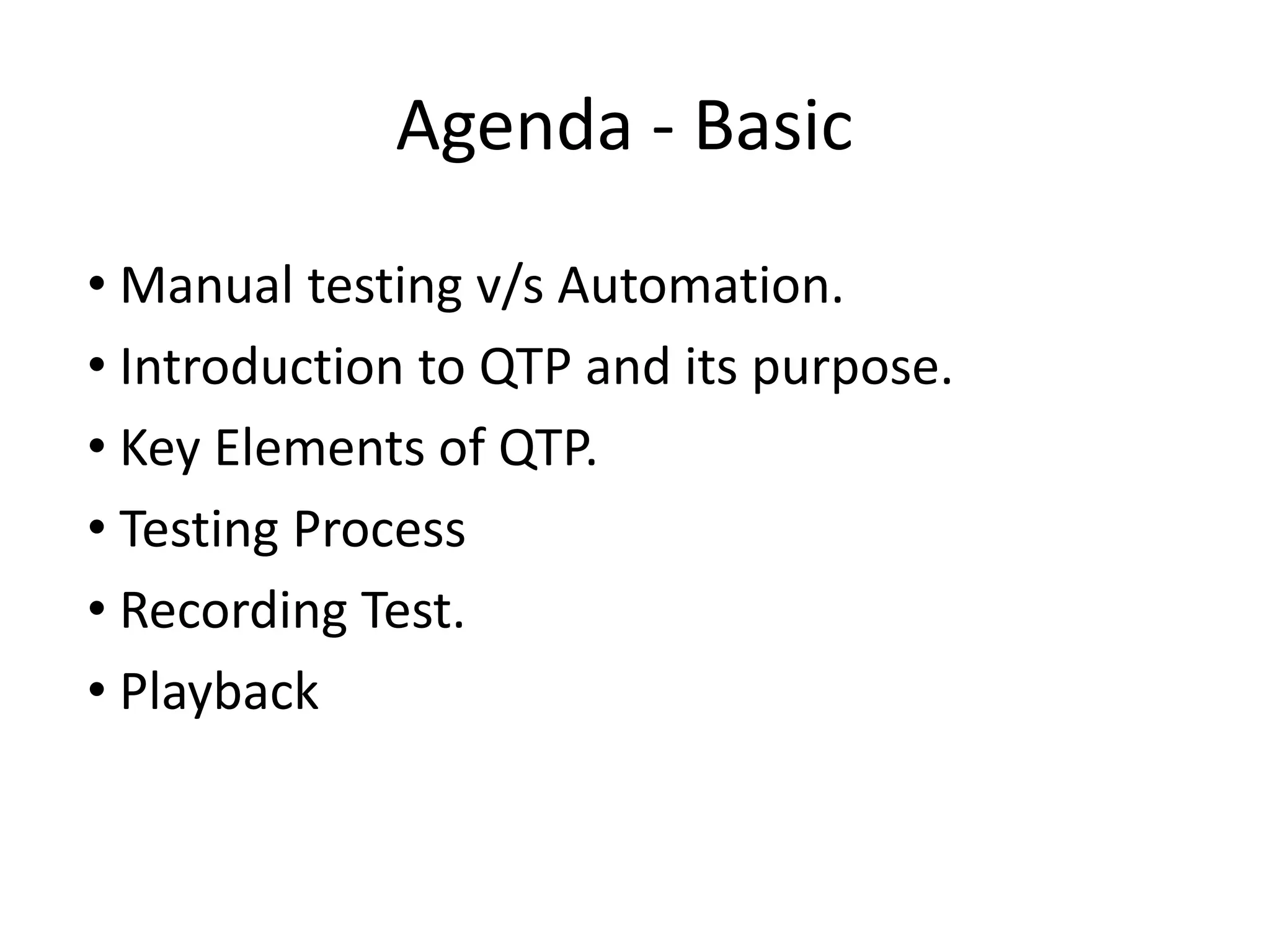 Agenda - Basic

• Manual testing v/s Automation.
• Introduction to QTP and its purpose.
• Key Elements of QTP.
• Testing Process
• Recording Test.
• Playback